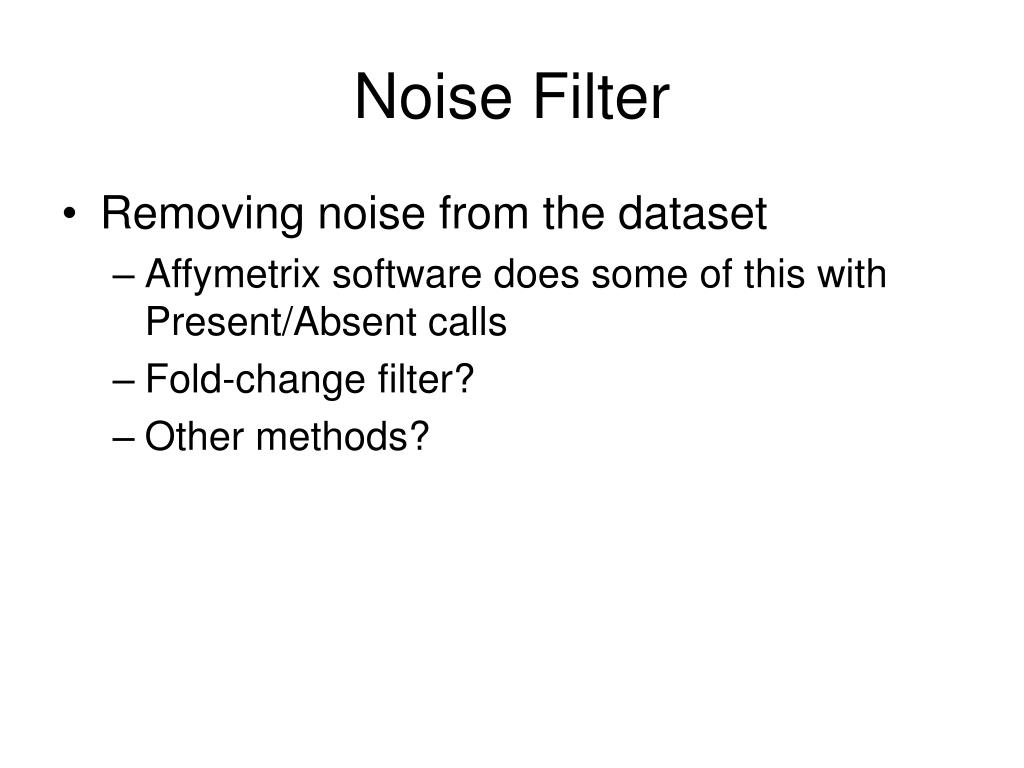 Noise Filter

• Removing noise from the dataset
– Affymetrix software does some of this with Present/Absent calls
– Fold-change filter?
– Other methods?